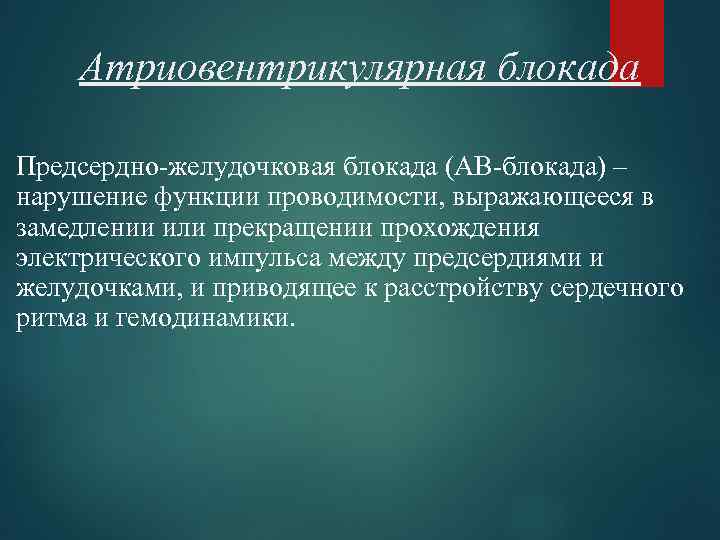 Атриовентрикулярная блокада

Предсердно-желудочковая блокада (АВ-блокада) – нарушение функции проводимости, выражающееся в замедлении или прекращении прохождения электрического импульса между предсердиями и желудочками, и приводящее к расстройству сердечного ритма и гемодинамики.